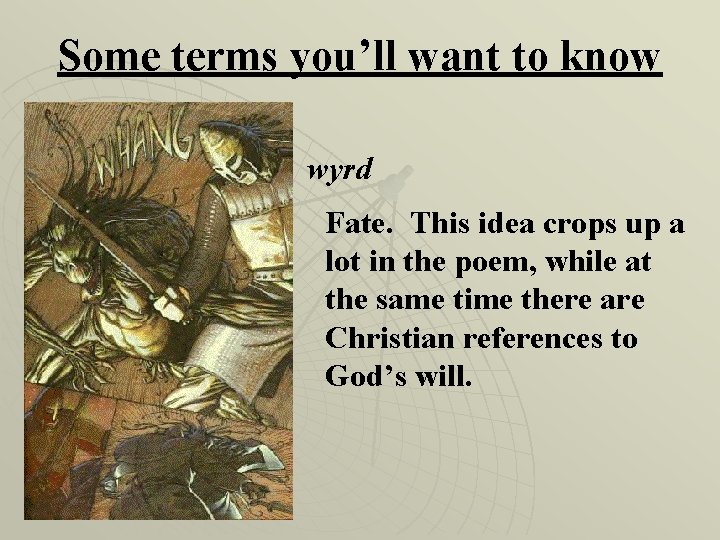 Some terms you'll want to know

WHANG

wyrd

Fate. This idea crops up a lot in the poem, while at the same time there are Christian references to God's will.